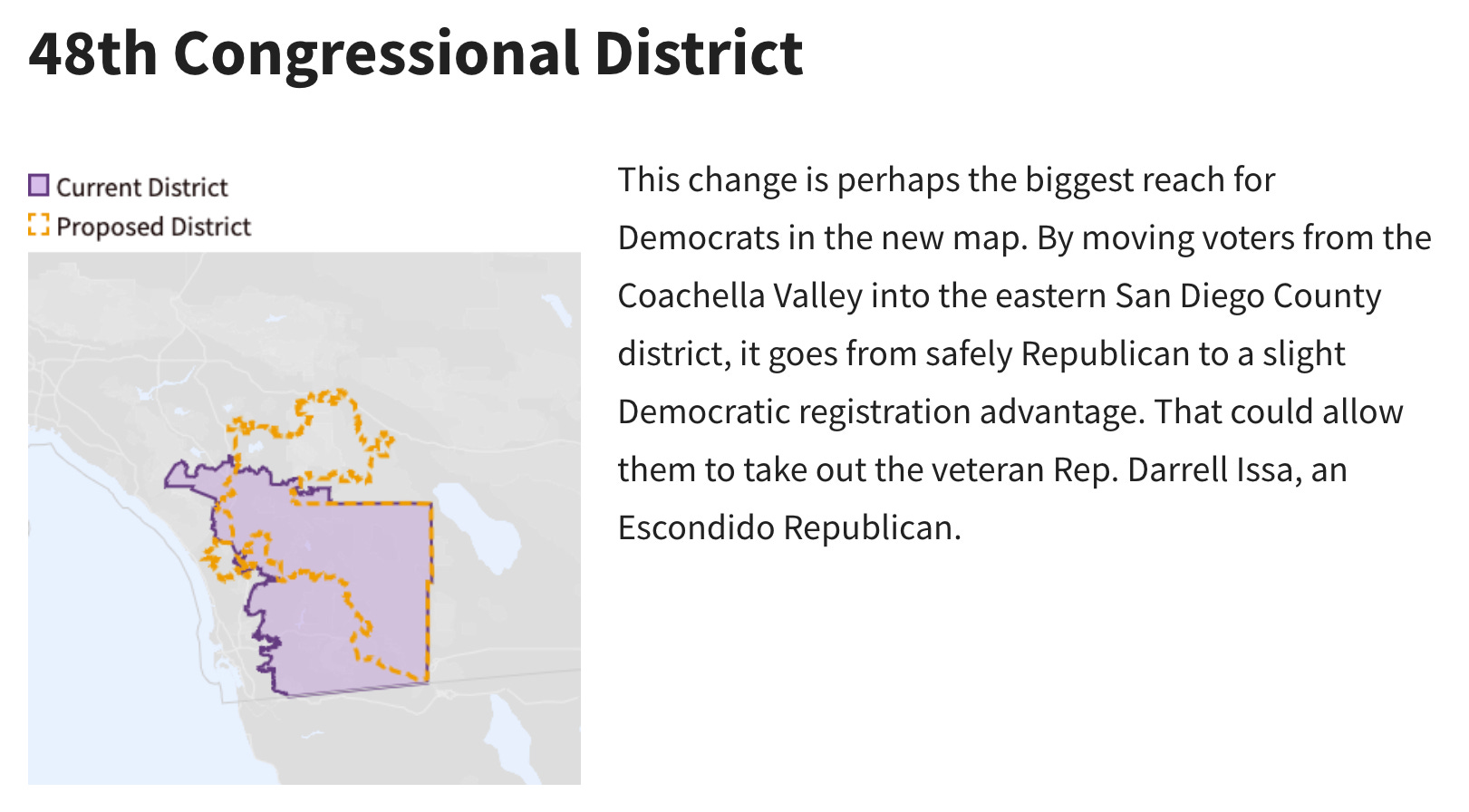 48th Congressional District

Current District
Proposed District

This change is perhaps the biggest reach for Democrats in the new map. By moving voters from the Coachella Valley into the eastern San Diego County district, it goes from safely Republican to a slight Democratic registration advantage. That could allow them to take out the veteran Rep. Darrell Issa, an Escondido Republican.